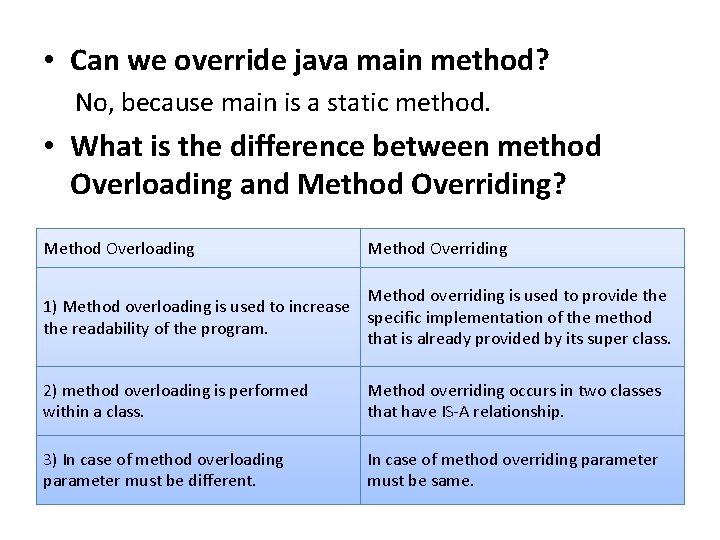 • Can we override java main method?

No, because main is a static method.

• What is the difference between method Overloading and Method Overriding?

| Method Overloading | Method Overriding |
|---|---|
| 1) Method overloading is used to increase the readability of the program. | Method overriding is used to provide the specific implementation of the method that is already provided by its super class. |
| 2) method overloading is performed within a class. | Method overriding occurs in two classes that have IS-A relationship. |
| 3) In case of method overloading parameter must be different. | In case of method overriding parameter must be same. |